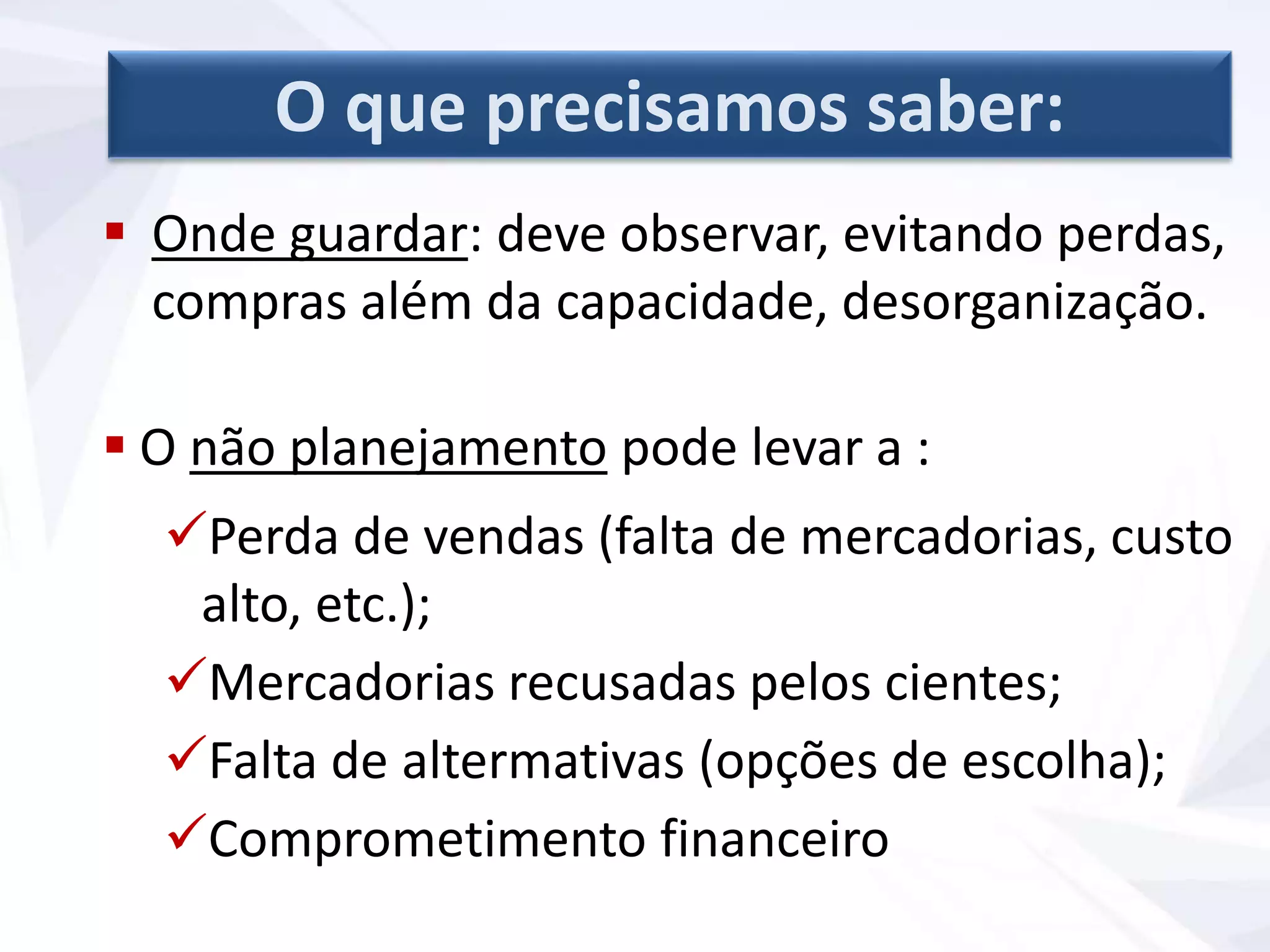 O que precisamos saber:

▪ Onde guardar: deve observar, evitando perdas, compras além da capacidade, desorganização.

▪ O não planejamento pode levar a :

✓Perda de vendas (falta de mercadorias, custo alto, etc.);

✓Mercadorias recusadas pelos cientes;

✓Falta de altermativas (opções de escolha);

✓Comprometimento financeiro